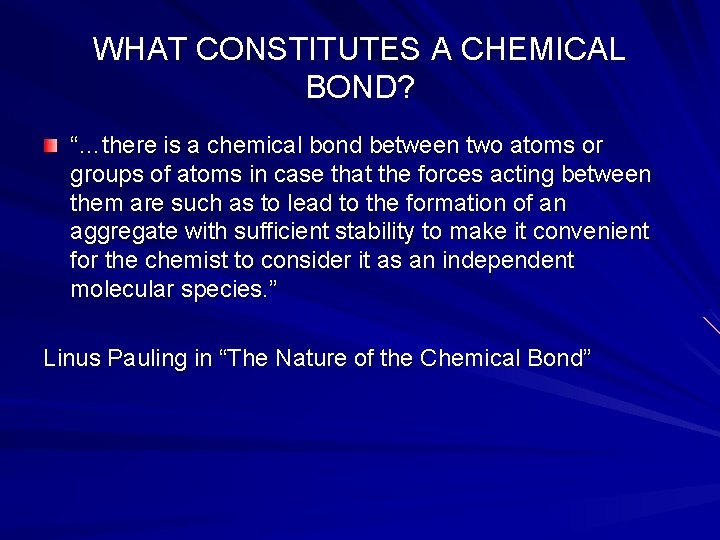 WHAT CONSTITUTES A CHEMICAL BOND?

“…there is a chemical bond between two atoms or groups of atoms in case that the forces acting between them are such as to lead to the formation of an aggregate with sufficient stability to make it convenient for the chemist to consider it as an independent molecular species.”

Linus Pauling in “The Nature of the Chemical Bond”